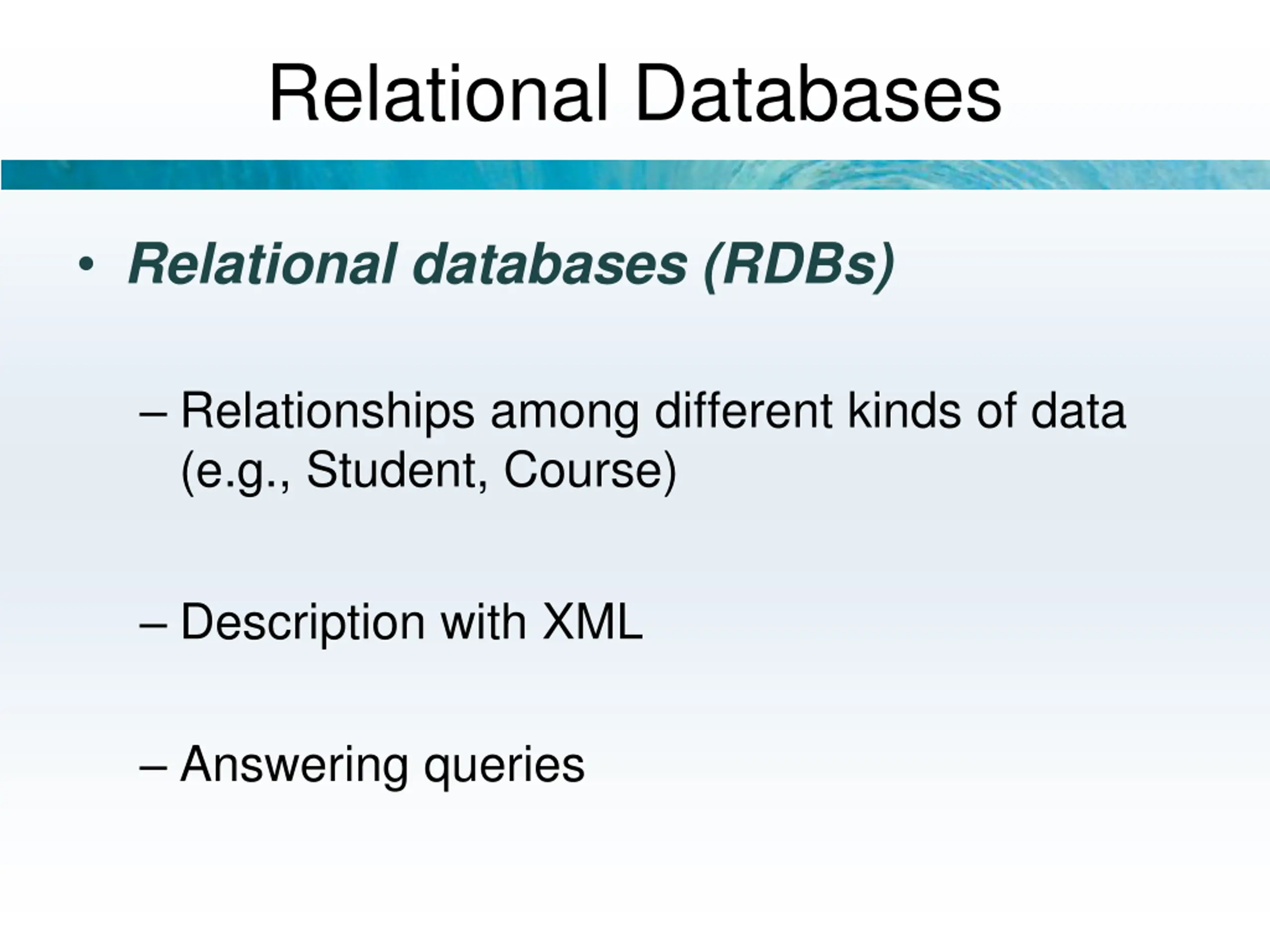 Relational Databases

• Relational databases (RDBs)

– Relationships among different kinds of data (e.g., Student, Course)

– Description with XML

– Answering queries